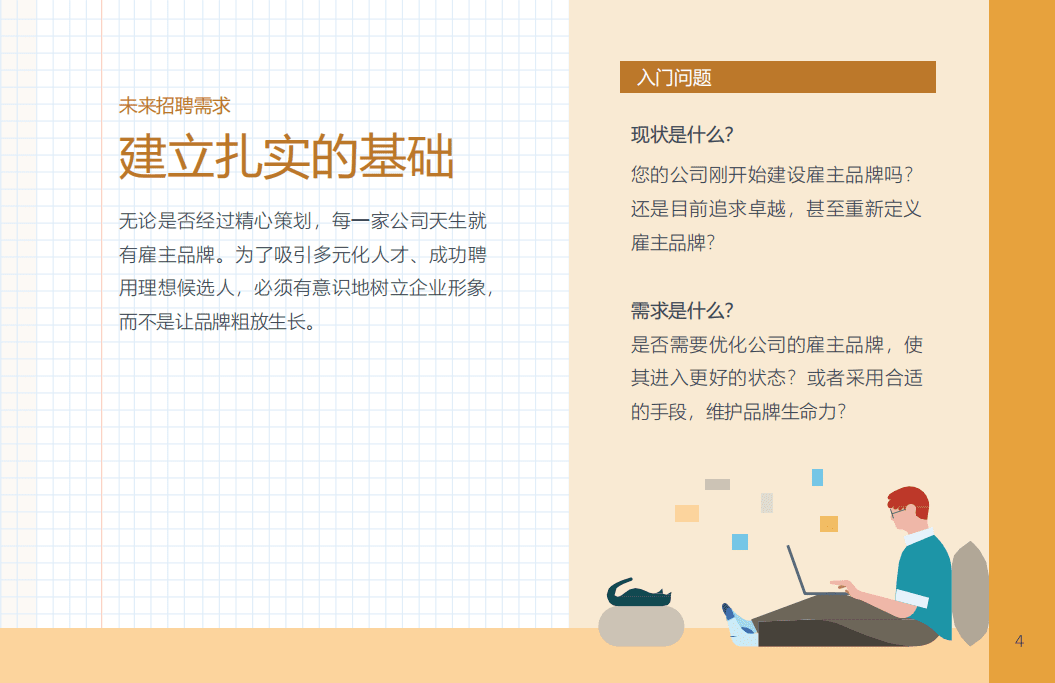 未来招聘需求

建立扎实的基础

无论是否经过精心策划，每一家公司天生就有雇主品牌。为了吸引多元化人才、成功聘用理想候选人，必须有意识地树立企业形象，而不是让品牌粗放生长。

入门问题

现状是什么？

您的公司刚开始建设雇主品牌吗？还是目前追求卓越，甚至重新定义雇主品牌？

需求是什么？

是否需要优化公司的雇主品牌，使其进入更好的状态？或者采用合适的手段，维护品牌生命力？

4